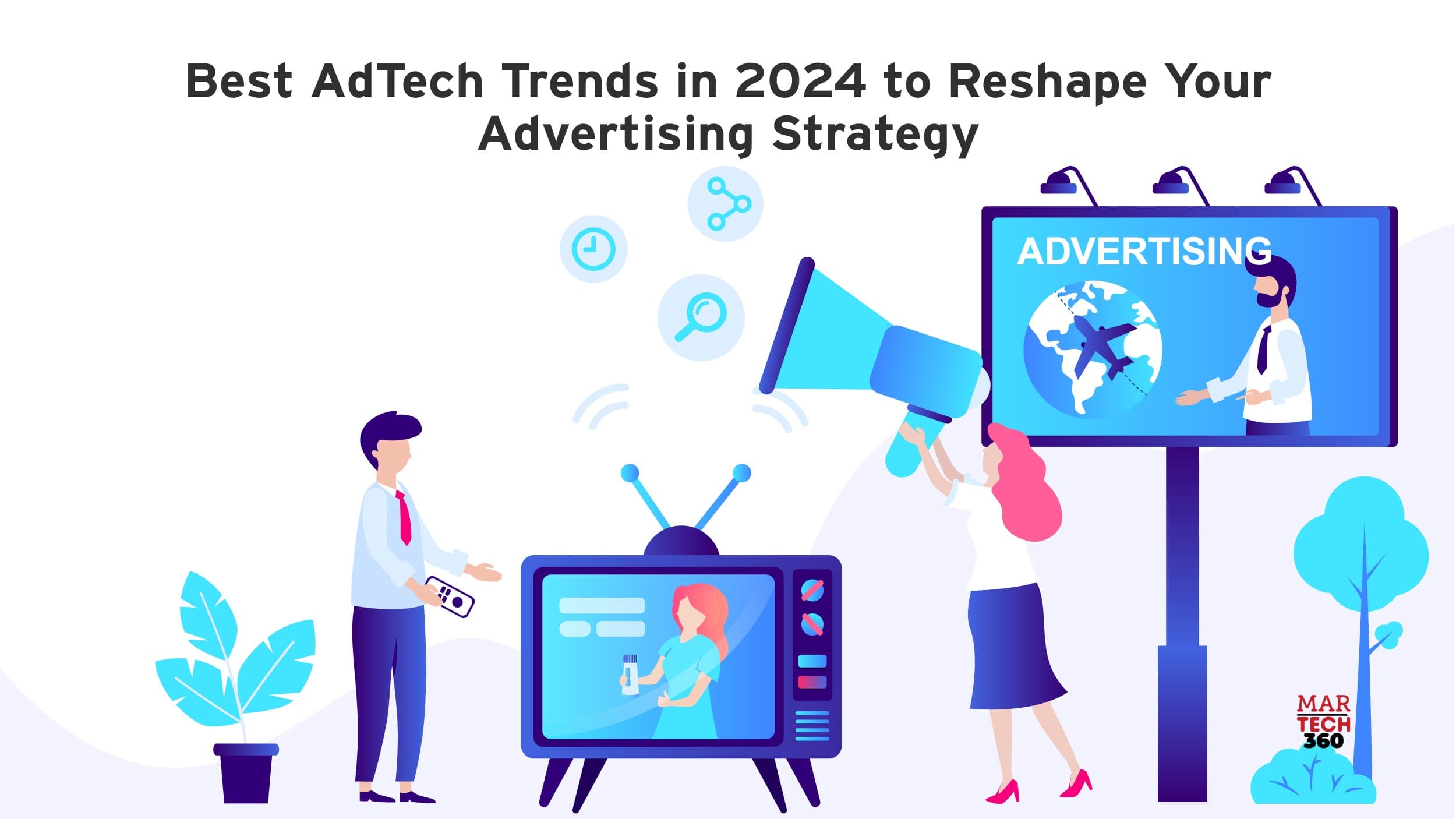 Best AdTech Trends in 2024 to Reshape Your Advertising Strategy

ADVERTISING

MAR
TECH
360